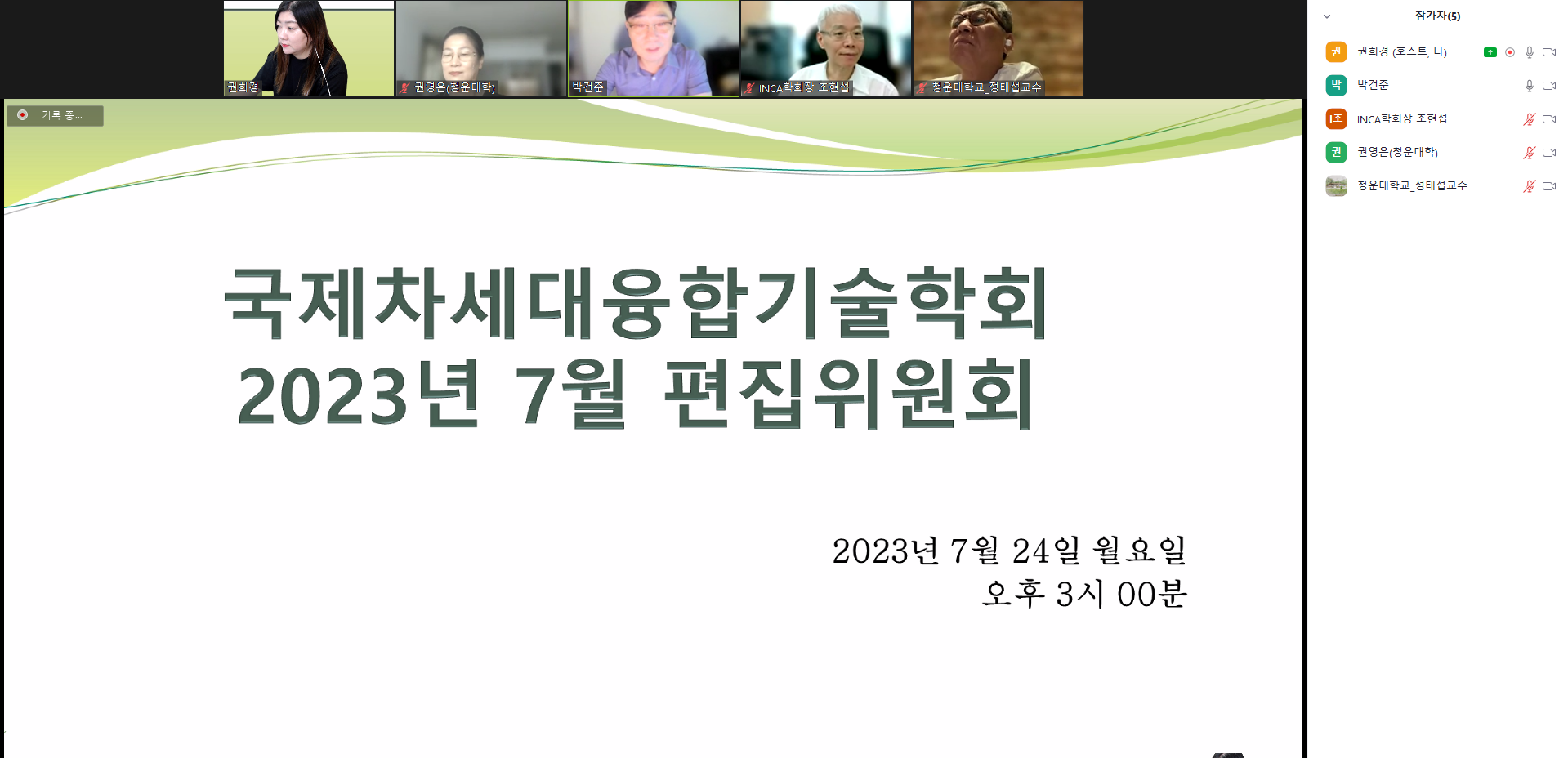 권희경

권영은(청운대학)

박건준

INCA학회장 조현섭

청운대학교_정태섭교수

기록 중...

국제차세대융합기술학회
2023년 7월 편집위원회

2023년 7월 24일 월요일
오후 3시 00분

참가자(5)

권 권희경 (호스트, 나)

박 박건준

I조 INCA학회장 조현섭

권 권영은(청운대학)

청운대학교_정태섭교수